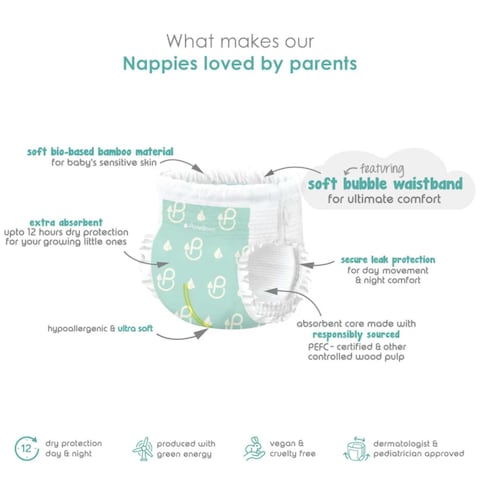 What makes our
Nappies loved by parents

soft bio-based bamboo material
for baby's sensitive skin

featuring
soft bubble waistband
for ultimate comfort

extra absorbent
upto 12 hours dry protection for your growing little ones

secure leak protection
for day movement & night comfort

hypoallergenic & ultra soft

absorbent core made with
responsibly sourced
PEFC - certified & other controlled wood pulp

12 dry protection day & night

produced with green energy

vegan & cruelty free

dermatologist & pediatrician approved